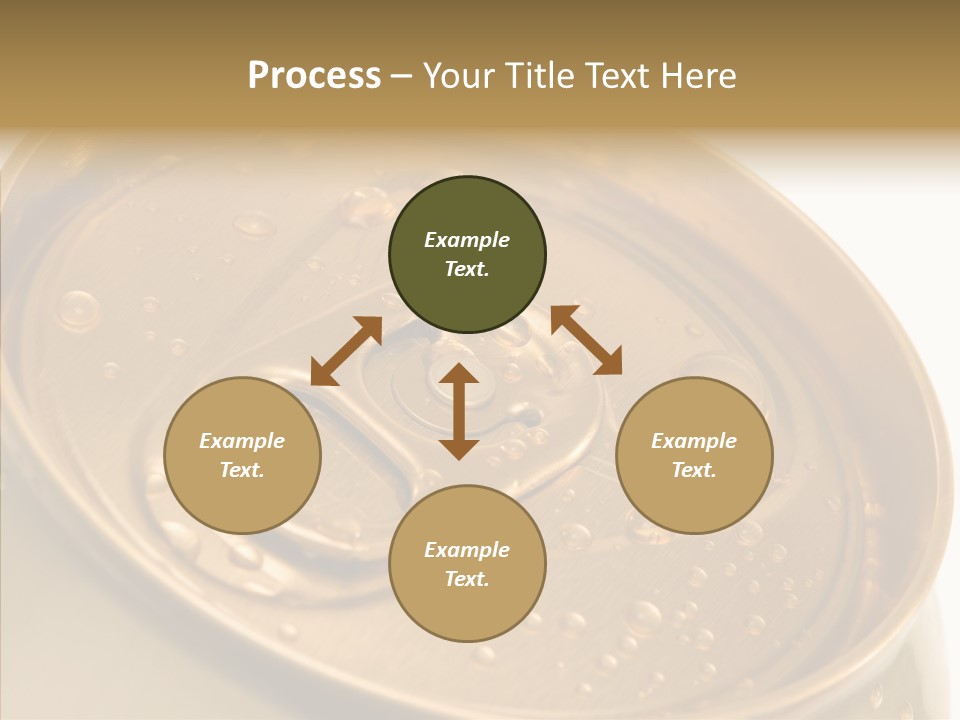 Process – Your Title Text Here

Example Text.

Example Text.

Example Text.

Example Text.